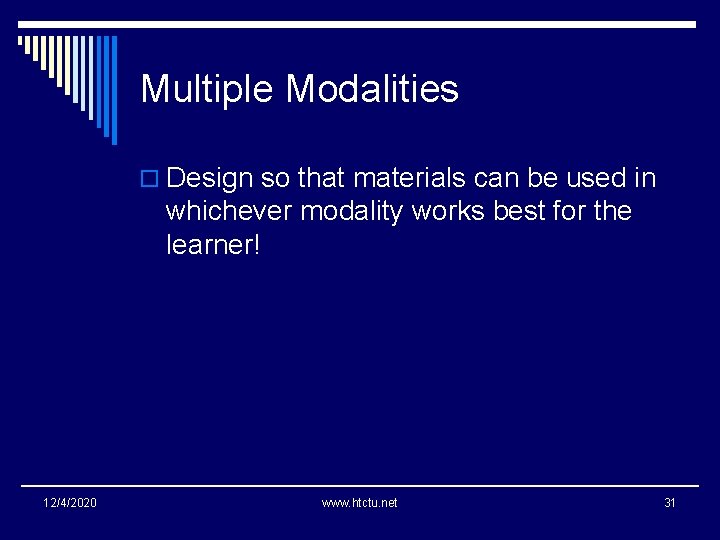 Multiple Modalities

Design so that materials can be used in whichever modality works best for the learner!

12/4/2020

www.htctu.net

31